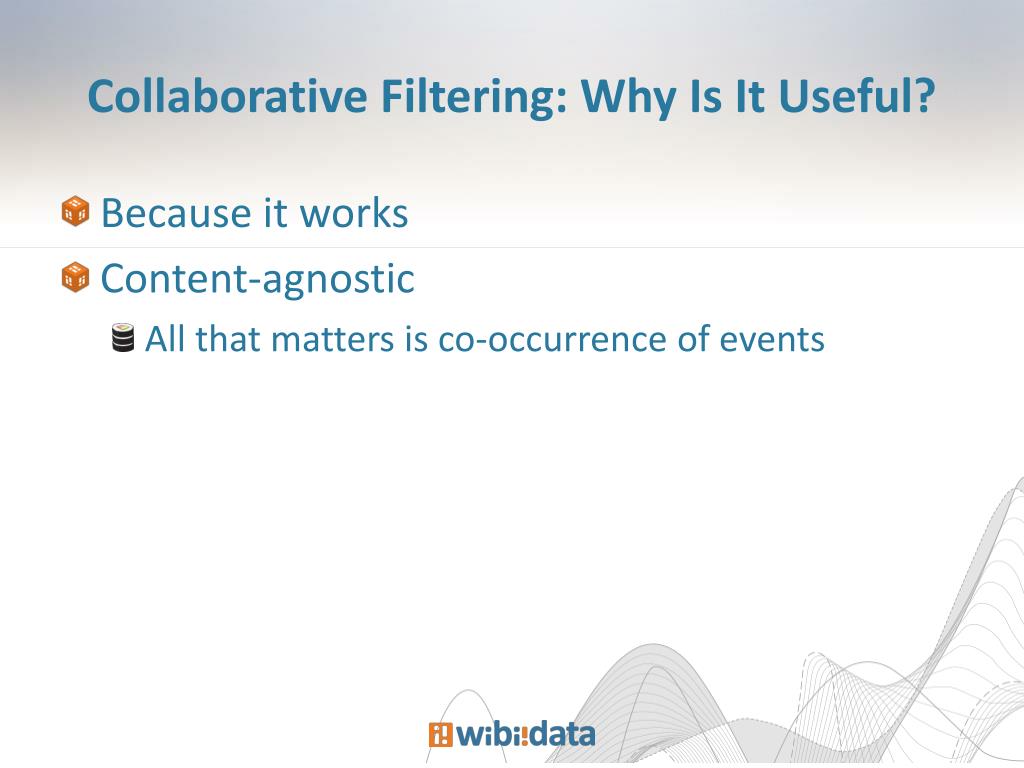 Collaborative Filtering: Why Is It Useful?

Because it works

Content-agnostic

All that matters is co-occurrence of events

wibidata